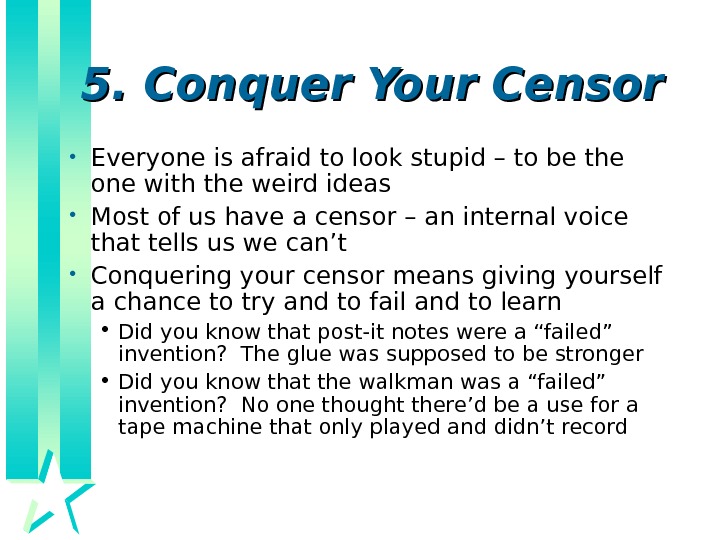 5. Conquer Your Censor

• Everyone is afraid to look stupid – to be the one with the weird ideas
• Most of us have a censor – an internal voice that tells us we can’t
• Conquering your censor means giving yourself a chance to try and to fail and to learn
  • Did you know that post-it notes were a “failed” invention?  The glue was supposed to be stronger
  • Did you know that the walkman was a “failed” invention?  No one thought there’d be a use for a tape machine that only played and didn’t record